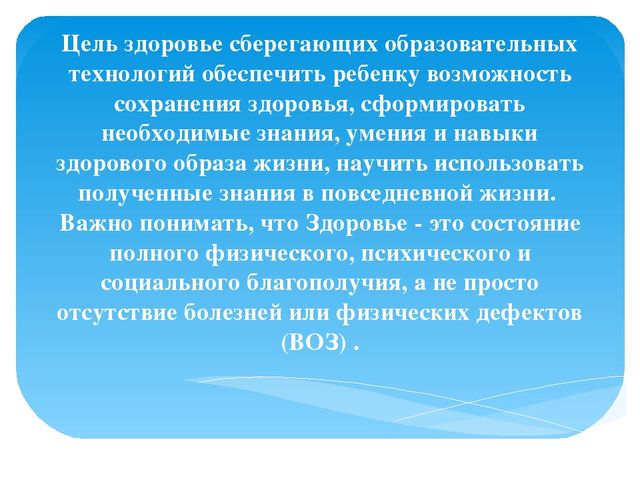 Цель здоровье сберегающих образовательных технологий обеспечить ребенку возможность сохранения здоровья, сформировать необходимые знания, умения и навыки здорового образа жизни, научить использовать полученные знания в повседневной жизни.
Важно понимать, что Здоровье - это состояние полного физического, психического и социального благополучия, а не просто отсутствие болезней или физических дефектов (ВОЗ) .